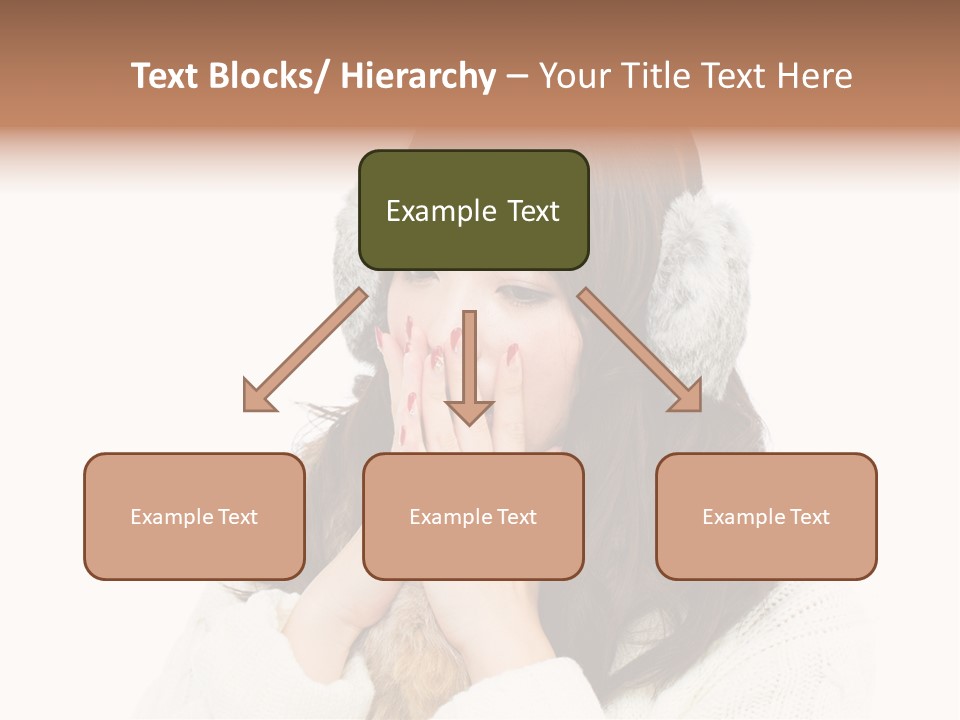 Text Blocks/ Hierarchy – Your Title Text Here

Example Text

Example Text

Example Text

Example Text